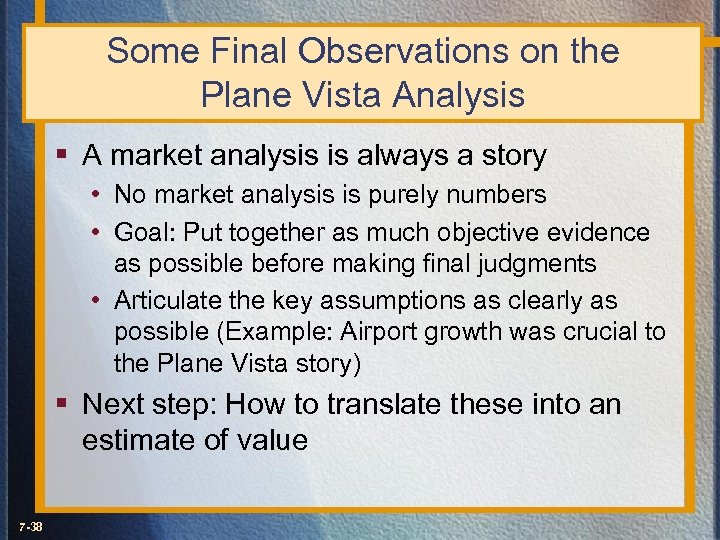 Some Final Observations on the Plane Vista Analysis

▪ A market analysis is always a story
• No market analysis is purely numbers
• Goal: Put together as much objective evidence as possible before making final judgments
• Articulate the key assumptions as clearly as possible (Example: Airport growth was crucial to the Plane Vista story)

▪ Next step: How to translate these into an estimate of value

7-38